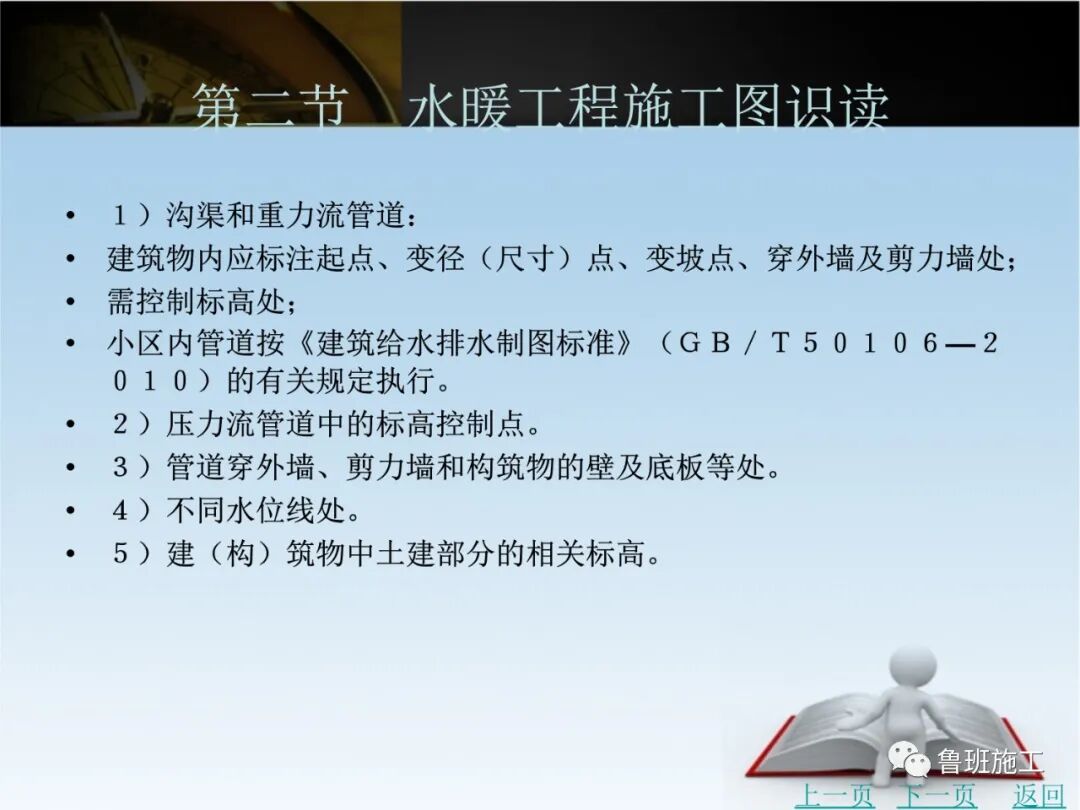 第二节　水暖工程施工图识读

• １）沟渠和重力流管道：
• 建筑物内应标注起点、变径（尺寸）点、变坡点、穿外墙及剪力墙处；
• 需控制标高处；
• 小区内管道按《建筑给水排水制图标准》（ＧＢ／Ｔ５０１０６—２０１０）的有关规定执行。
• ２）压力流管道中的标高控制点。
• ３）管道穿外墙、剪力墙和构筑物的壁及底板等处。
• ４）不同水位线处。
• ５）建（构）筑物中土建部分的相关标高。

鲁班施工

上一页　下一页　返回